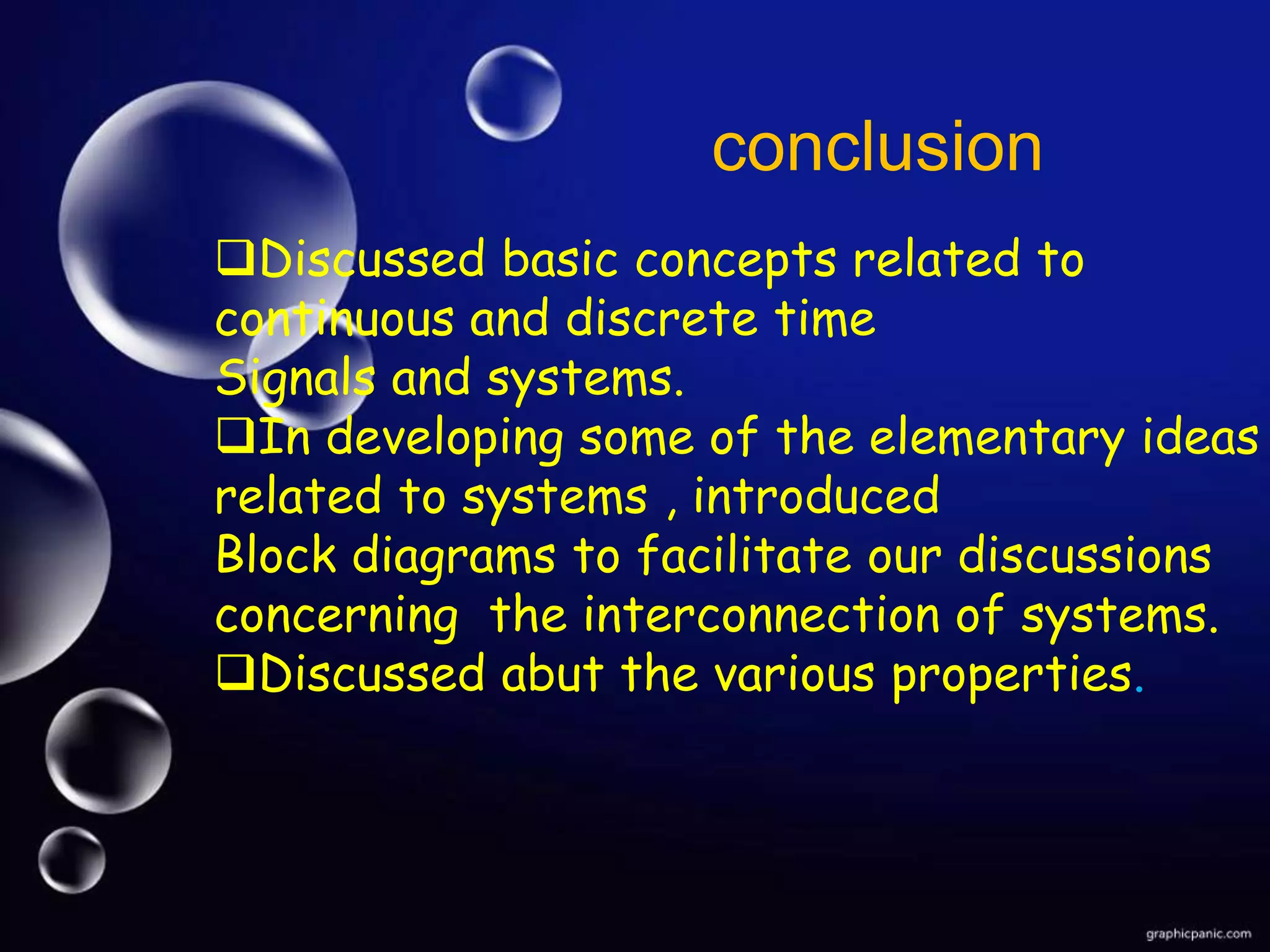 conclusion

❑Discussed basic concepts related to continuous and discrete time Signals and systems.
❑In developing some of the elementary ideas related to systems , introduced Block diagrams to facilitate our discussions concerning  the interconnection of systems.
❑Discussed abut the various properties.

graphicpanic.com